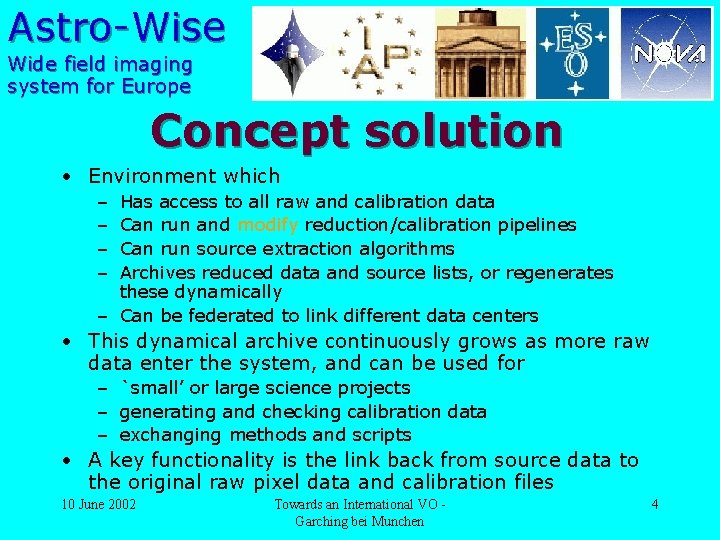 Astro-Wise
Wide field imaging system for Europe

IAP

ESO

NOVA

Concept solution

• Environment which
– Has access to all raw and calibration data
– Can run and modify reduction/calibration pipelines
– Can run source extraction algorithms
– Archives reduced data and source lists, or regenerates these dynamically
– Can be federated to link different data centers
• This dynamical archive continuously grows as more raw data enter the system, and can be used for
– `small' or large science projects
– generating and checking calibration data
– exchanging methods and scripts
• A key functionality is the link back from source data to the original raw pixel data and calibration files

10 June 2002

Towards an International VO - Garching bei Munchen

4